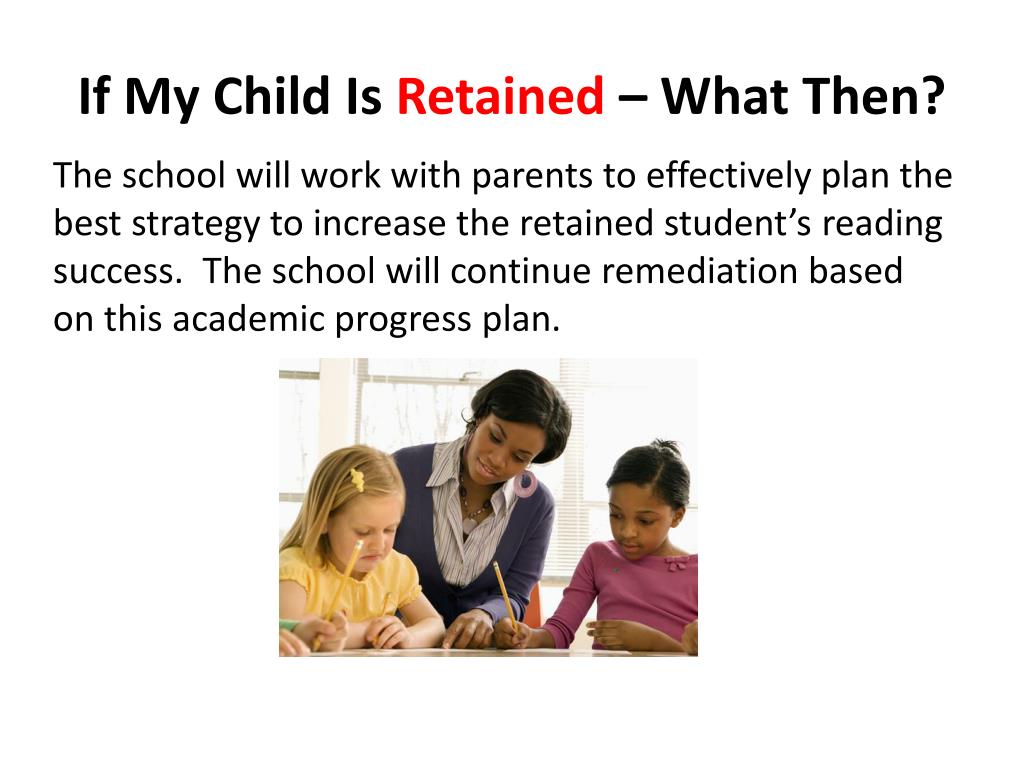 If My Child Is Retained – What Then?

The school will work with parents to effectively plan the best strategy to increase the retained student’s reading success. The school will continue remediation based on this academic progress plan.